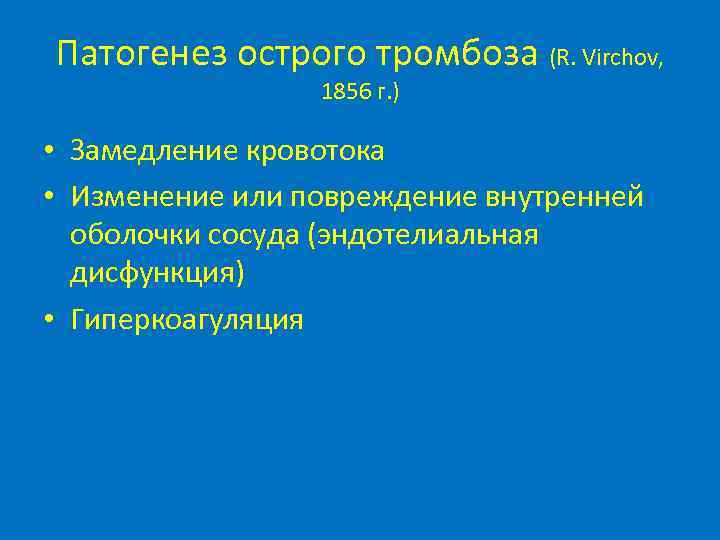 Патогенез острого тромбоза (R. Virchov, 1856 г.)

• Замедление кровотока
• Изменение или повреждение внутренней оболочки сосуда (эндотелиальная дисфункция)
• Гиперкоагуляция